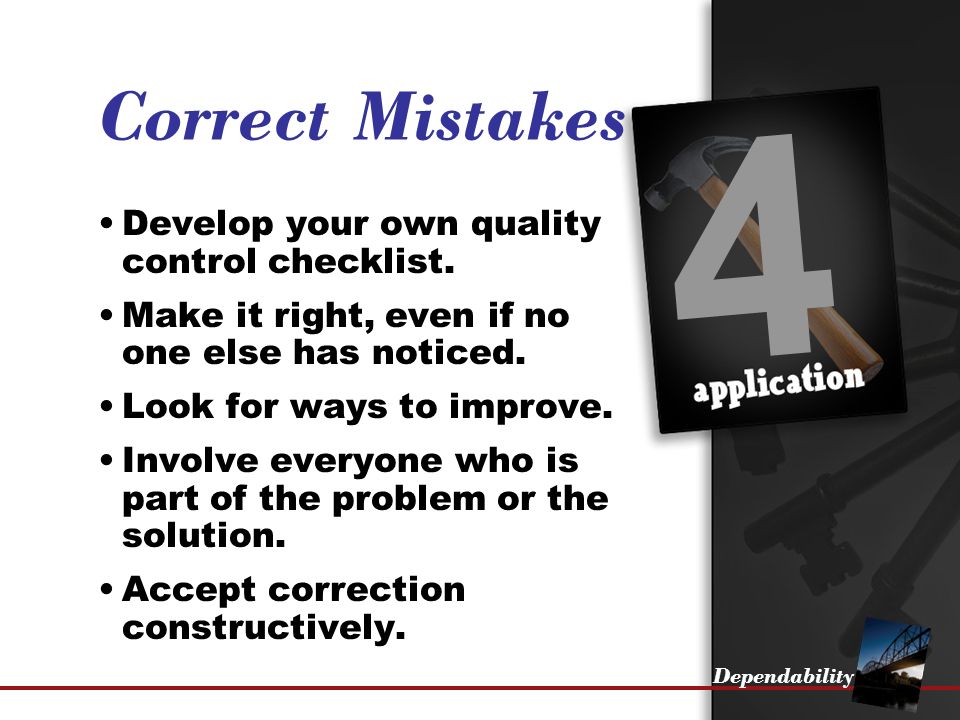 Correct Mistakes

• Develop your own quality control checklist.

• Make it right, even if no one else has noticed.

• Look for ways to improve.

• Involve everyone who is part of the problem or the solution.

• Accept correction constructively.

4
application

Dependability